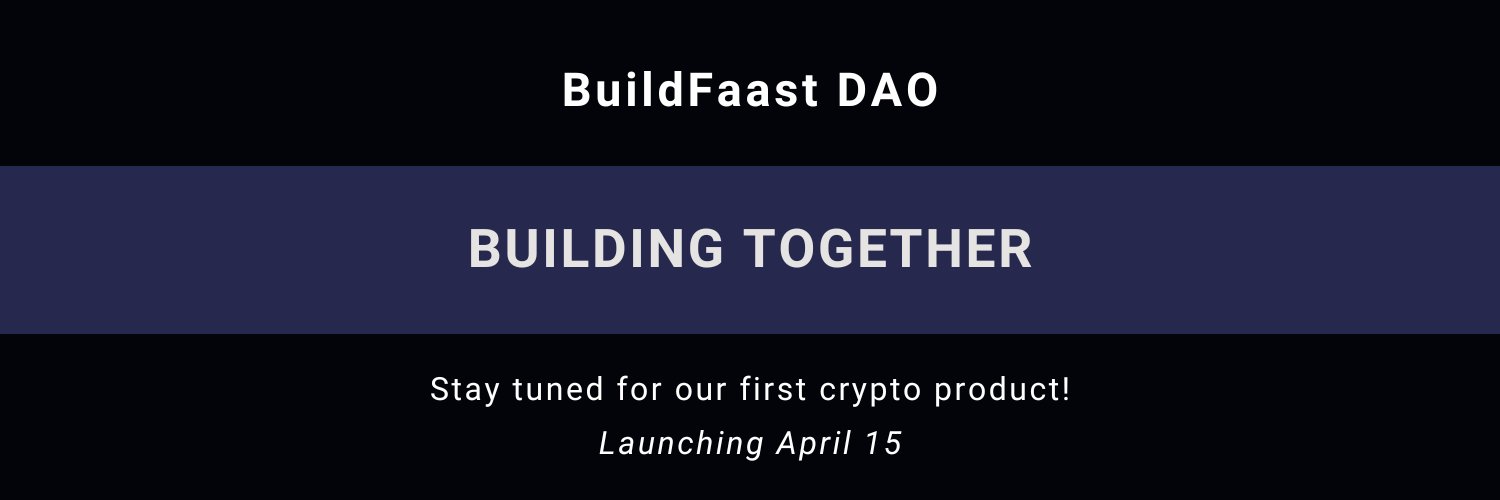 BuildFaast DAO

BUILDING TOGETHER

Stay tuned for our first crypto product!

Launching April 15